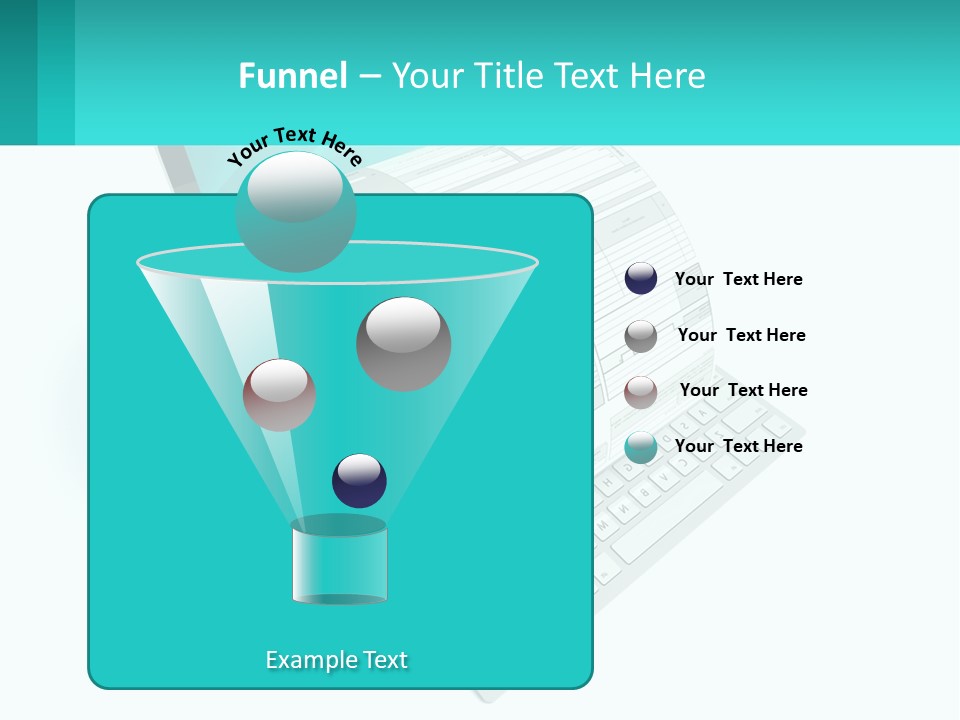 Funnel – Your Title Text Here

Your Text Here

Your Text Here

Your Text Here

Your Text Here

Your Text Here

Example Text